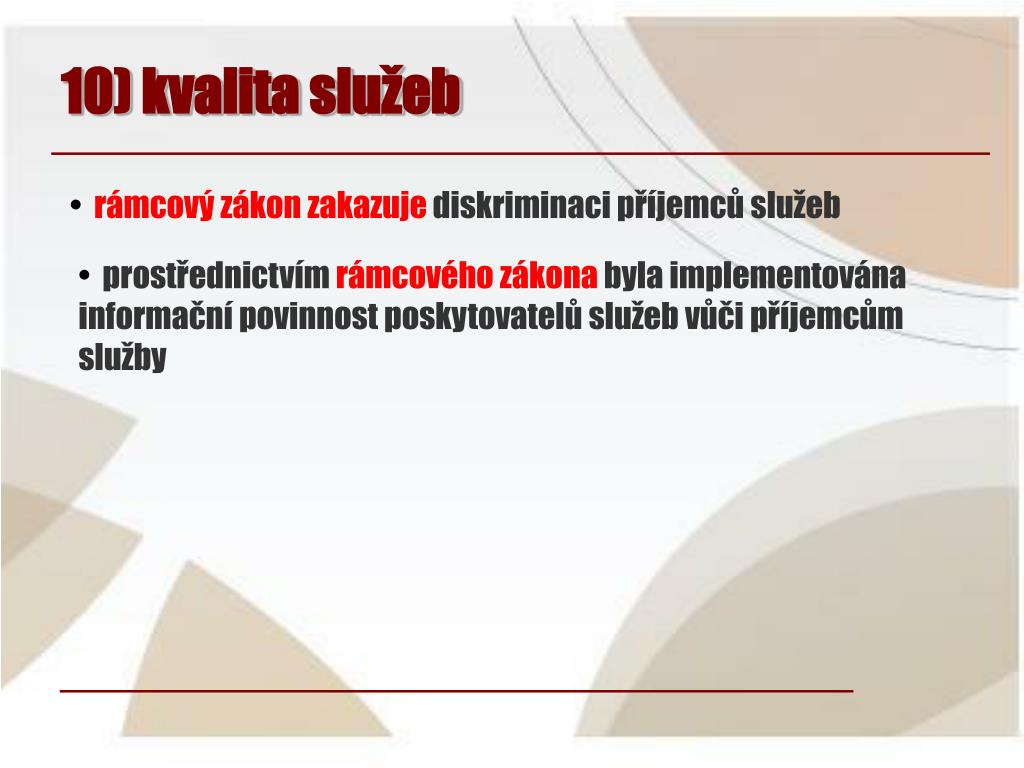 10) kvalita služeb

• rámcový zákon zakazuje diskriminaci příjemců služeb

• prostřednictvím rámcového zákona byla implementována informační povinnost poskytovatelů služeb vůči příjemcům služby